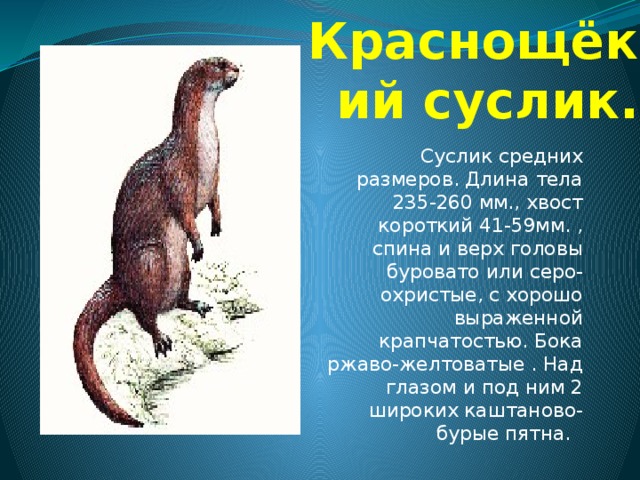 Краснощёкий суслик.

Суслик средних размеров. Длина тела 235-260 мм., хвост короткий 41-59мм. , спина и верх головы буровато или серо-охристые, с хорошо выраженной крапчатостью. Бока ржаво-желтоватые . Над глазом и под ним 2 широких каштаново-бурые пятна.